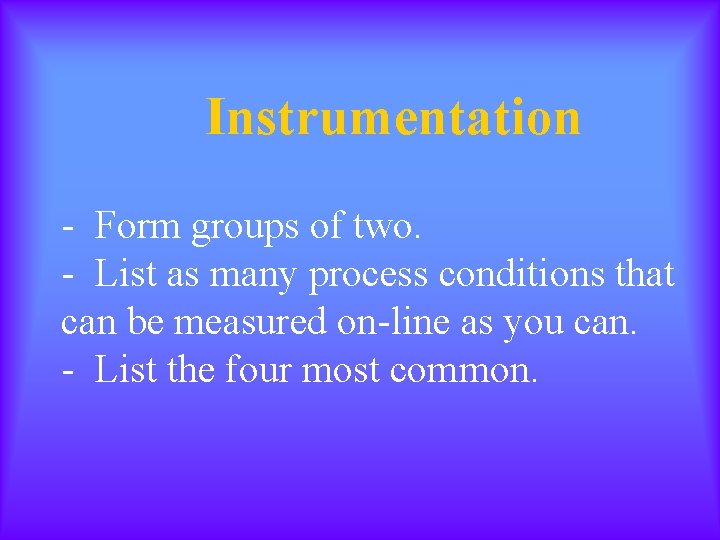 Instrumentation

- Form groups of two.
- List as many process conditions that can be measured on-line as you can.
- List the four most common.